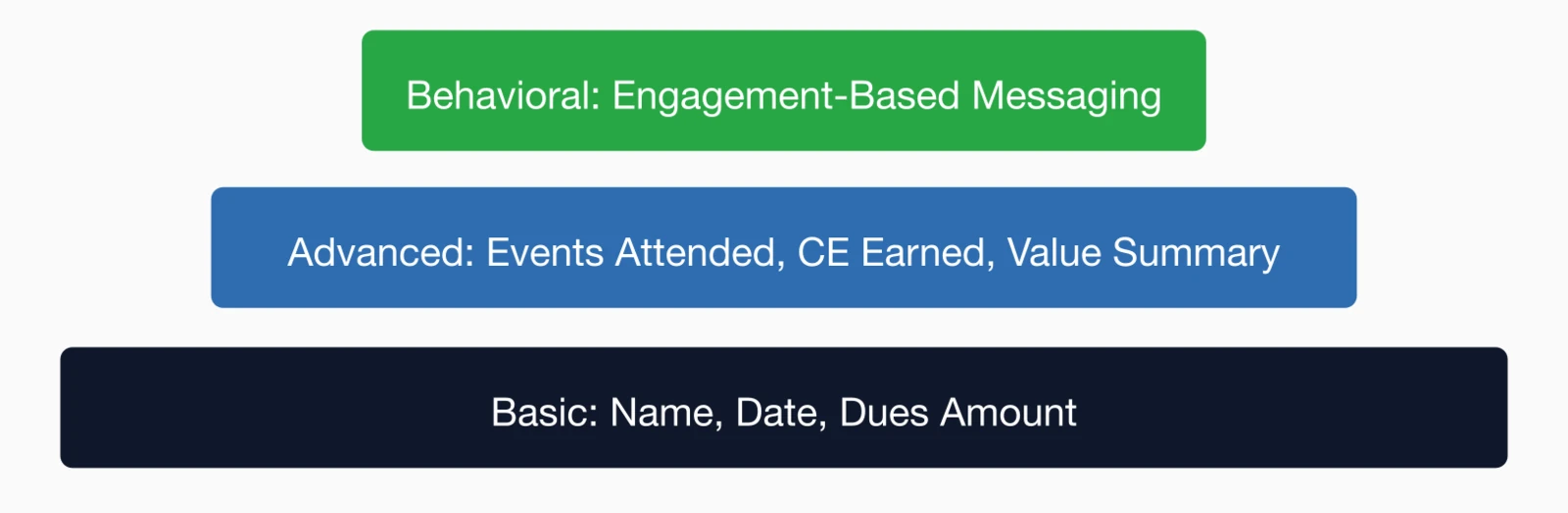 Behavioral: Engagement-Based Messaging

Advanced: Events Attended, CE Earned, Value Summary

Basic: Name, Date, Dues Amount